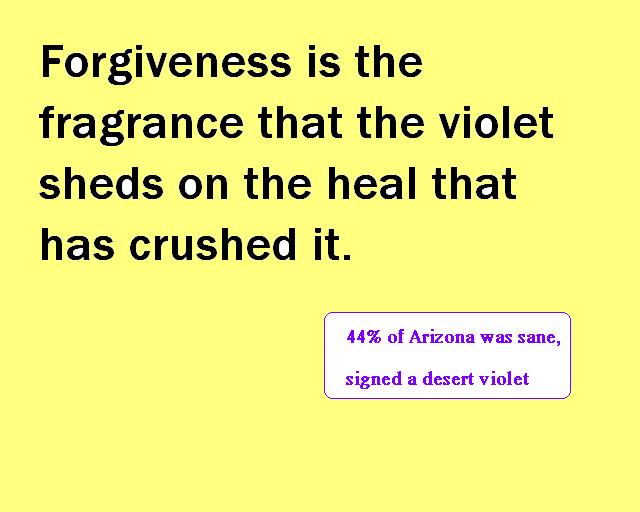 Forgiveness is the fragrance that the violet sheds on the heal that has crushed it.

44% of Arizona was sane,

signed a desert violet